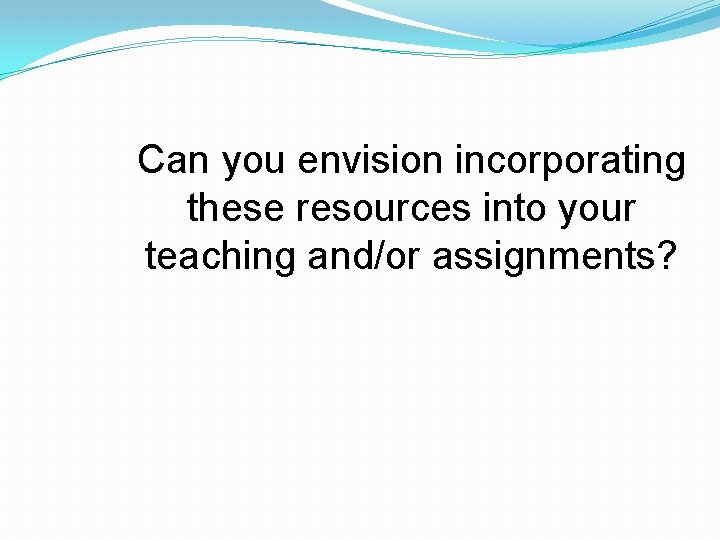 Can you envision incorporating these resources into your teaching and/or assignments?